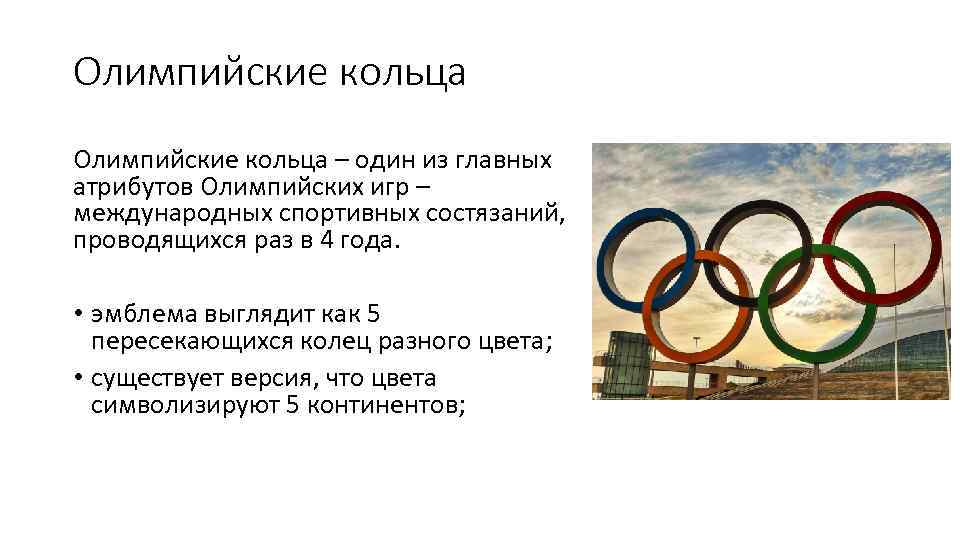 Олимпийские кольца

Олимпийские кольца – один из главных атрибутов Олимпийских игр – международных спортивных состязаний, проводящихся раз в 4 года.

• эмблема выглядит как 5 пересекающихся колец разного цвета;
• существует версия, что цвета символизируют 5 континентов;